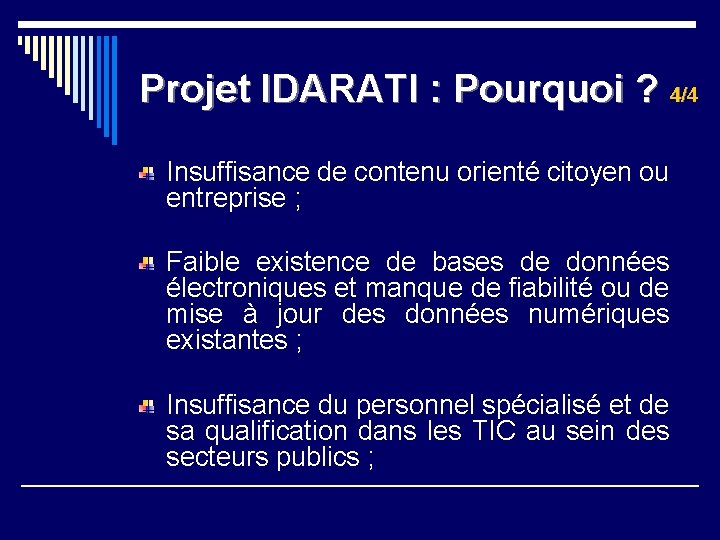 Projet IDARATI : Pourquoi ? 4/4

Insuffisance de contenu orienté citoyen ou entreprise ;

Faible existence de bases de données électroniques et manque de fiabilité ou de mise à jour des données numériques existantes ;

Insuffisance du personnel spécialisé et de sa qualification dans les TIC au sein des secteurs publics ;